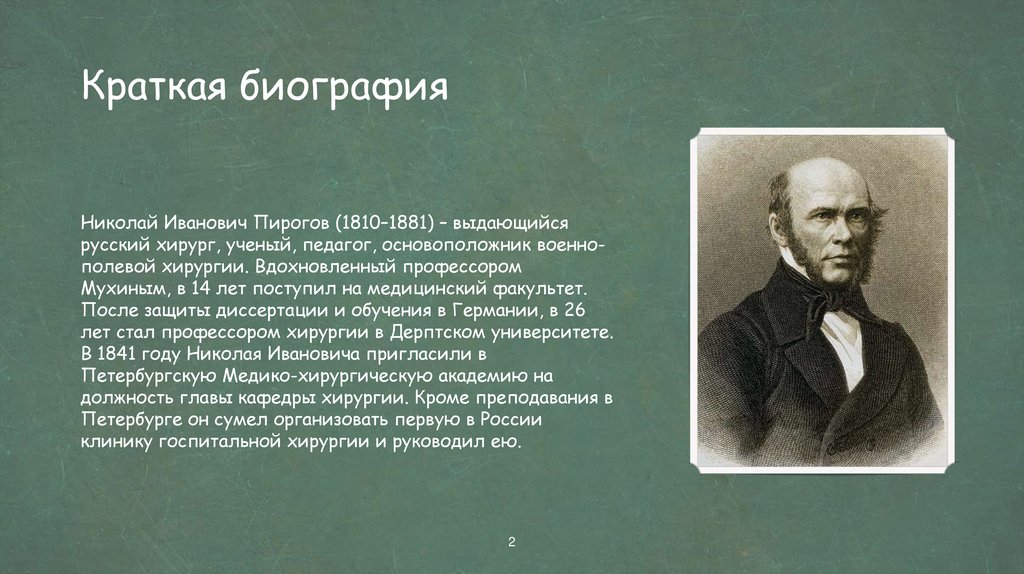 Краткая биография

Николай Иванович Пирогов (1810–1881) – выдающийся русский хирург, ученый, педагог, основоположник военно-полевой хирургии. Вдохновленный профессором Мухиным, в 14 лет поступил на медицинский факультет. После защиты диссертации и обучения в Германии, в 26 лет стал профессором хирургии в Дерптском университете. В 1841 году Николая Ивановича пригласили в Петербургскую Медико-хирургическую академию на должность главы кафедры хирургии. Кроме преподавания в Петербурге он сумел организовать первую в России клинику госпитальной хирургии и руководил ею.

2